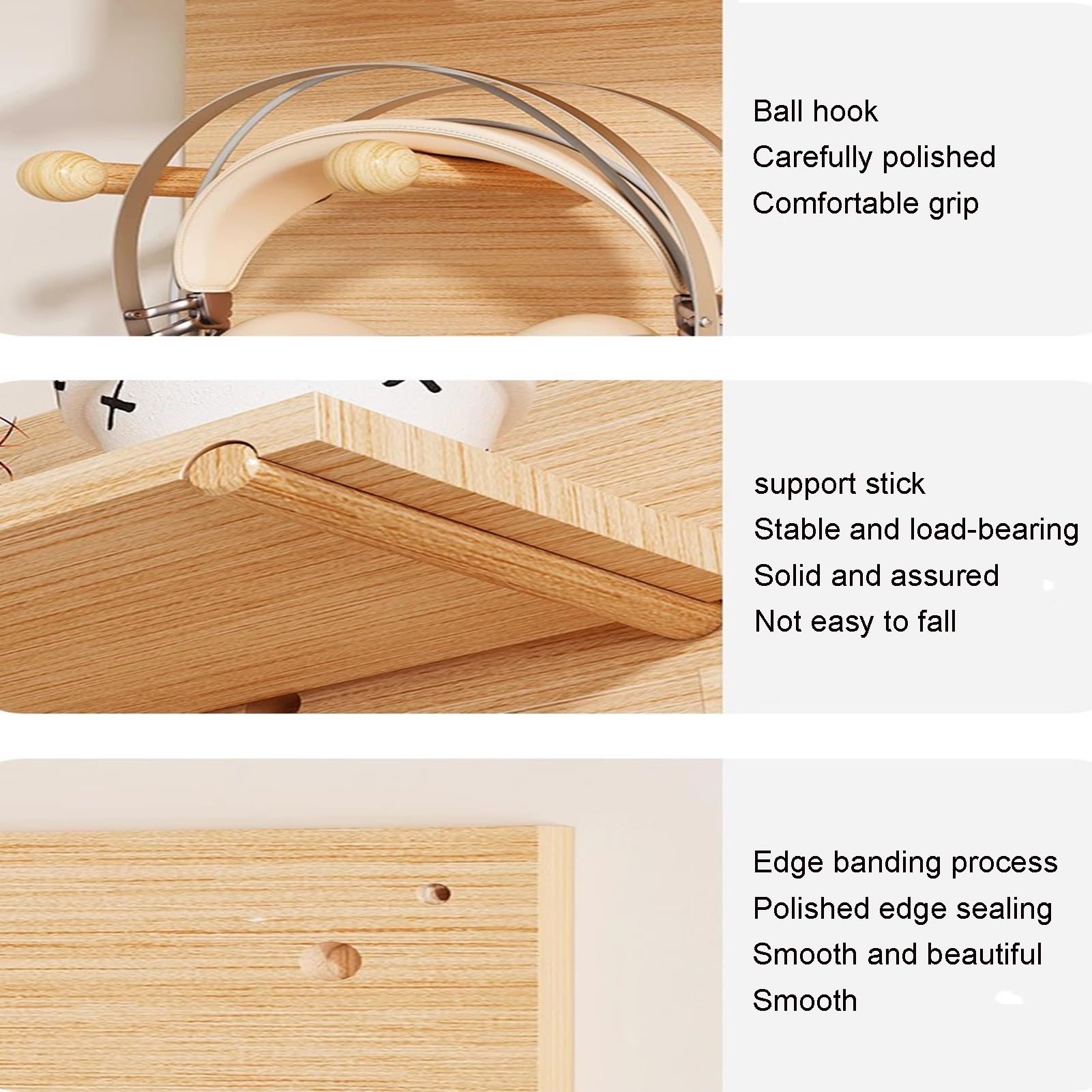 Ball hook
Carefully polished
Comfortable grip

support stick
Stable and load-bearing
Solid and assured
Not easy to fall

Edge banding process
Polished edge sealing
Smooth and beautiful
Smooth